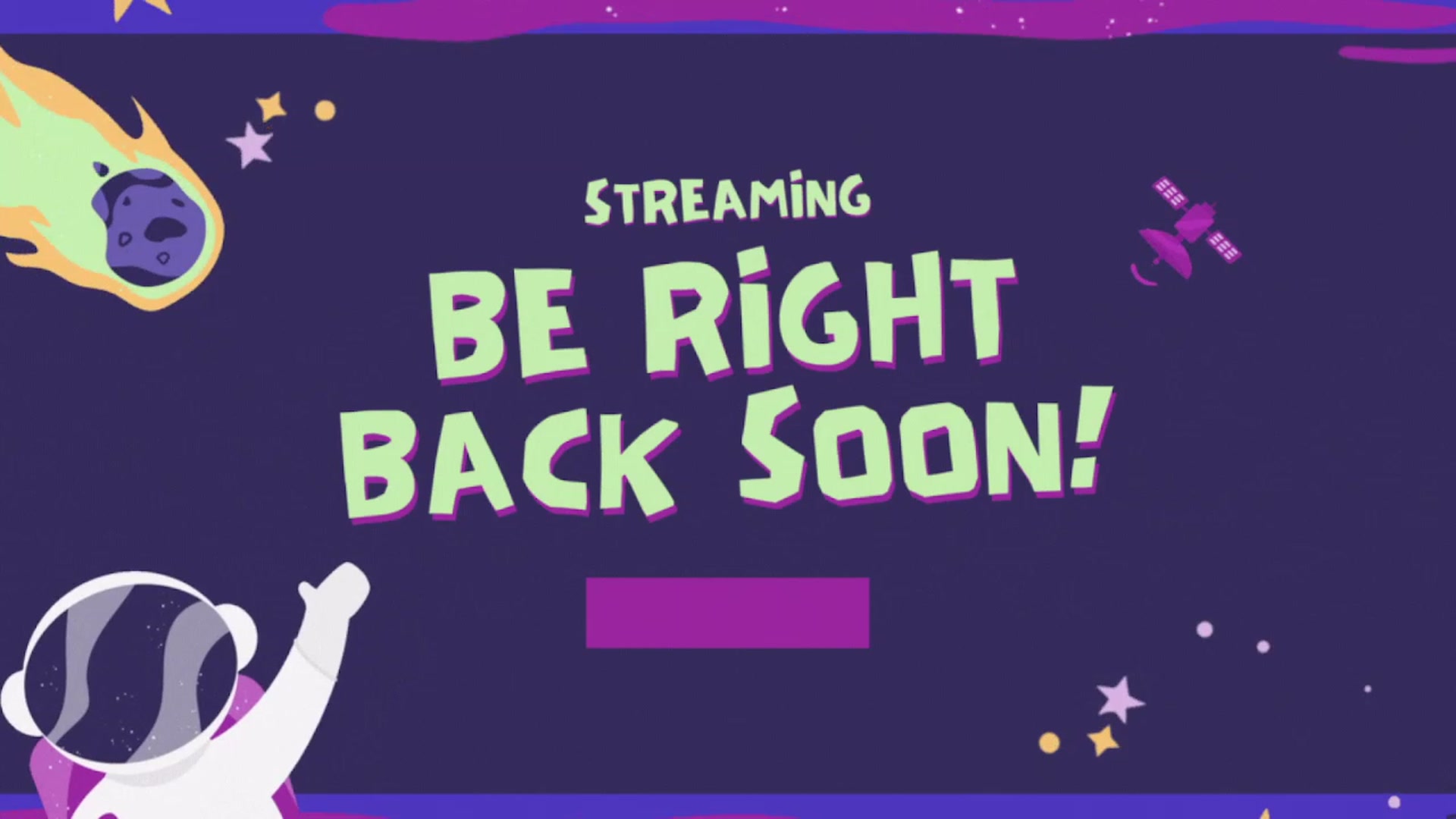 STREAMING

BE RIGHT BACK SOON!